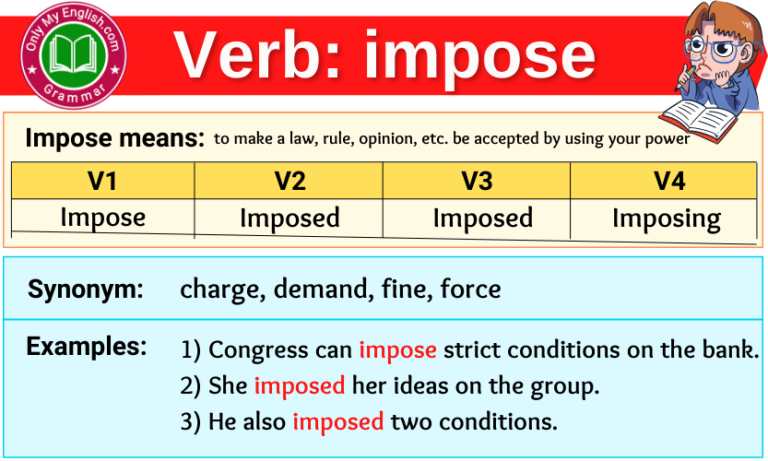 Only My English.com
Grammar

Verb: impose

Impose means: to make a law, rule, opinion, etc. be accepted by using your power

| V1 | V2 | V3 | V4 |
|---|---|---|---|
| Impose | Imposed | Imposed | Imposing |

Synonym: charge, demand, fine, force

Examples: 1) Congress can impose strict conditions on the bank.
2) She imposed her ideas on the group.
3) He also imposed two conditions.